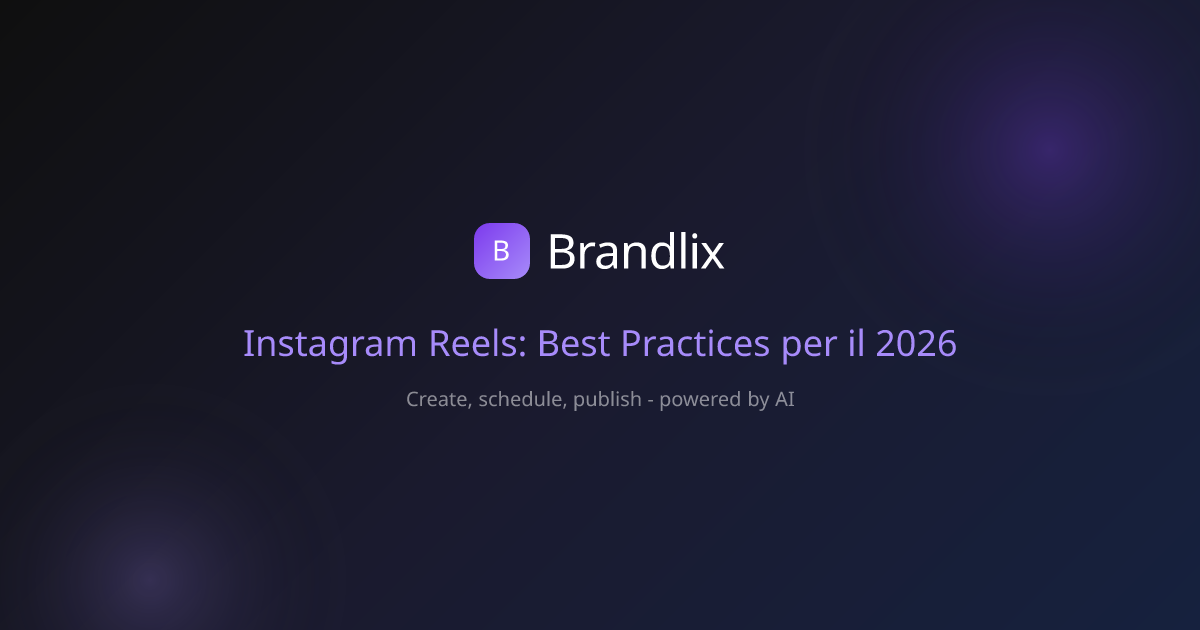 B Brandlix

Instagram Reels: Best Practices per il 2026

Create, schedule, publish - powered by AI